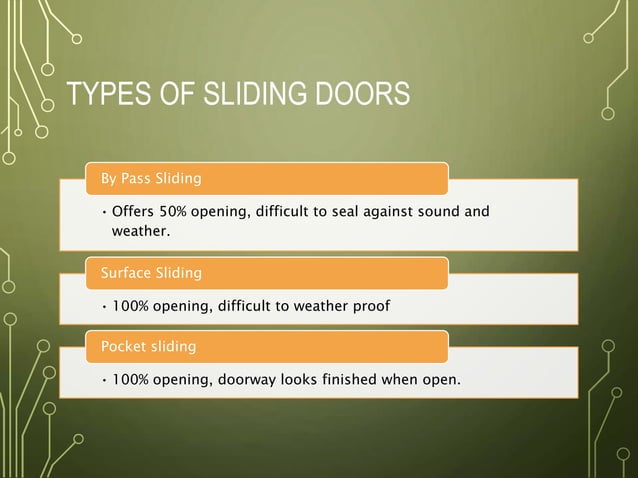 TYPES OF SLIDING DOORS

By Pass Sliding

• Offers 50% opening, difficult to seal against sound and weather.

Surface Sliding

• 100% opening, difficult to weather proof

Pocket sliding

• 100% opening, doorway looks finished when open.